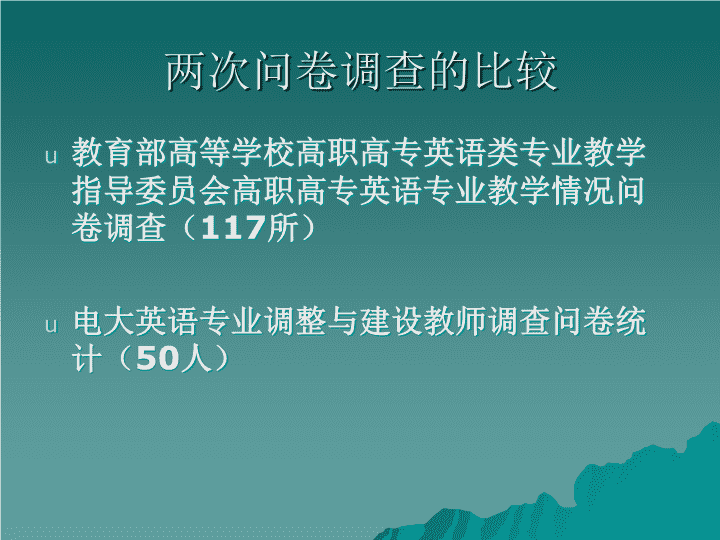 两次问卷调查的比较

u 教育部高等学校高职高专英语类专业教学指导委员会高职高专英语专业教学情况问卷调查（117所）

u 电大英语专业调整与建设教师调查问卷统计（50人）